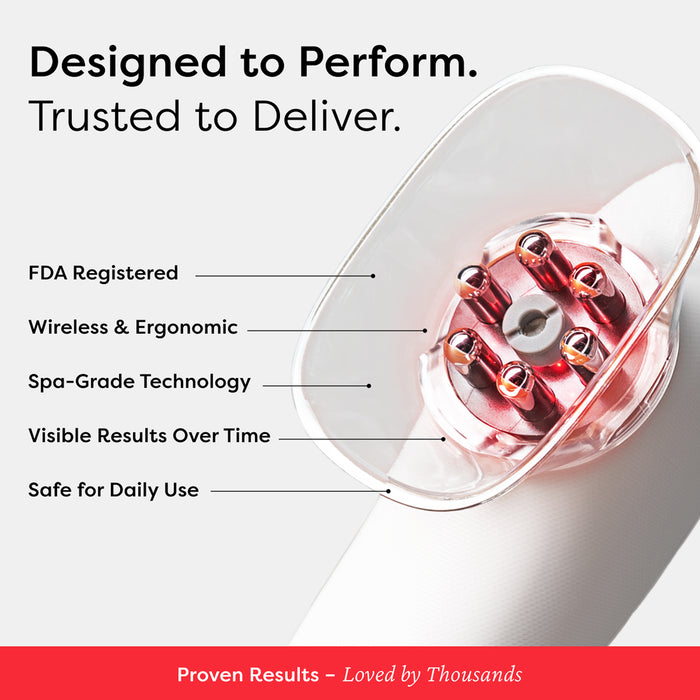 Designed to Perform.
Trusted to Deliver.

FDA Registered

Wireless & Ergonomic

Spa-Grade Technology

Visible Results Over Time

Safe for Daily Use

Proven Results – Loved by Thousands